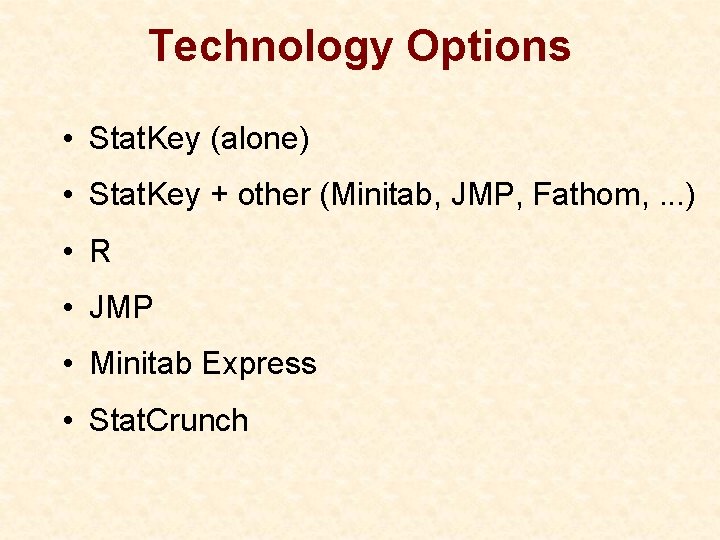 Technology Options

• StatKey (alone)

• StatKey + other (Minitab, JMP, Fathom, ...)

• R

• JMP

• Minitab Express

• StatCrunch